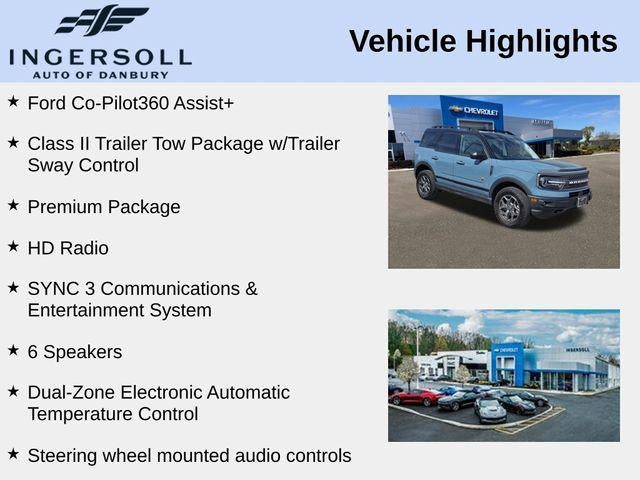 INGERSOLL
AUTO OF DANBURY

Vehicle Highlights

★ Ford Co-Pilot360 Assist+

★ Class II Trailer Tow Package w/Trailer Sway Control

★ Premium Package

★ HD Radio

★ SYNC 3 Communications & Entertainment System

★ 6 Speakers

★ Dual-Zone Electronic Automatic Temperature Control

★ Steering wheel mounted audio controls

CHEVROLET

BRONCO

CHEVROLET

INGERSOLL